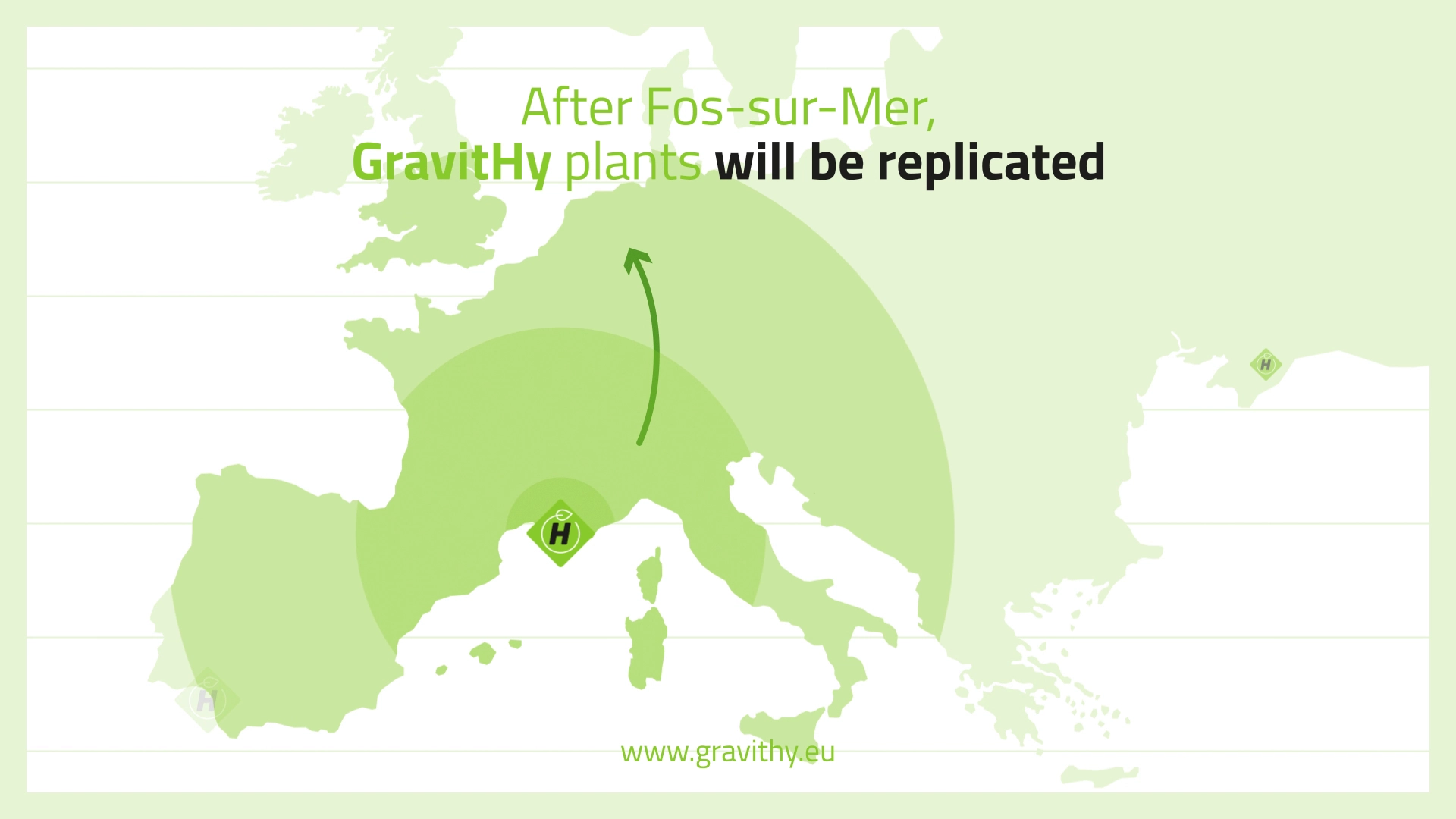 After Fos-sur-Mer,
GravitHy plants will be replicated

H

H

H

www.gravithy.eu